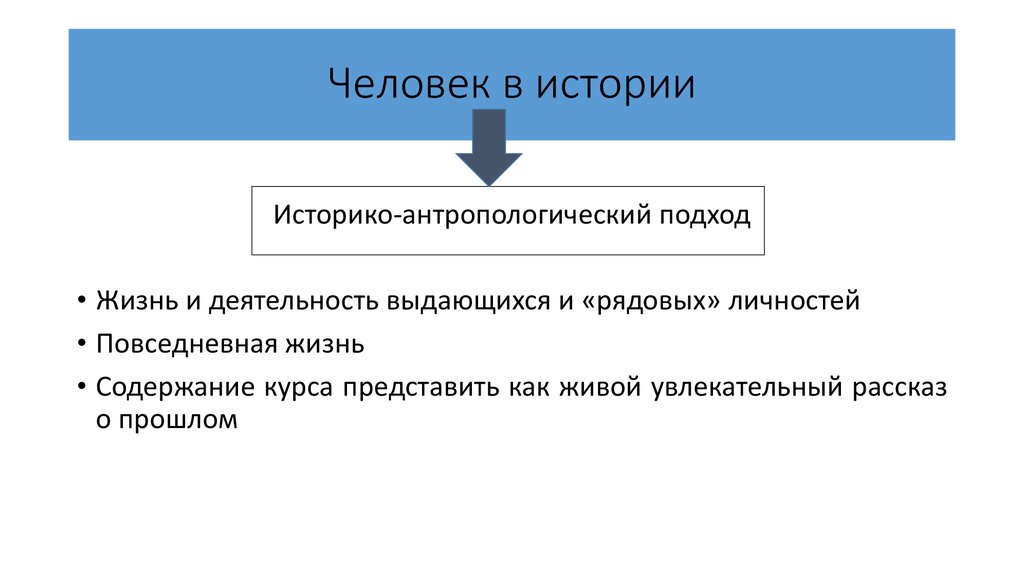 Человек в истории

Историко-антропологический подход

• Жизнь и деятельность выдающихся и «рядовых» личностей
• Повседневная жизнь
• Содержание курса представить как живой увлекательный рассказ о прошлом